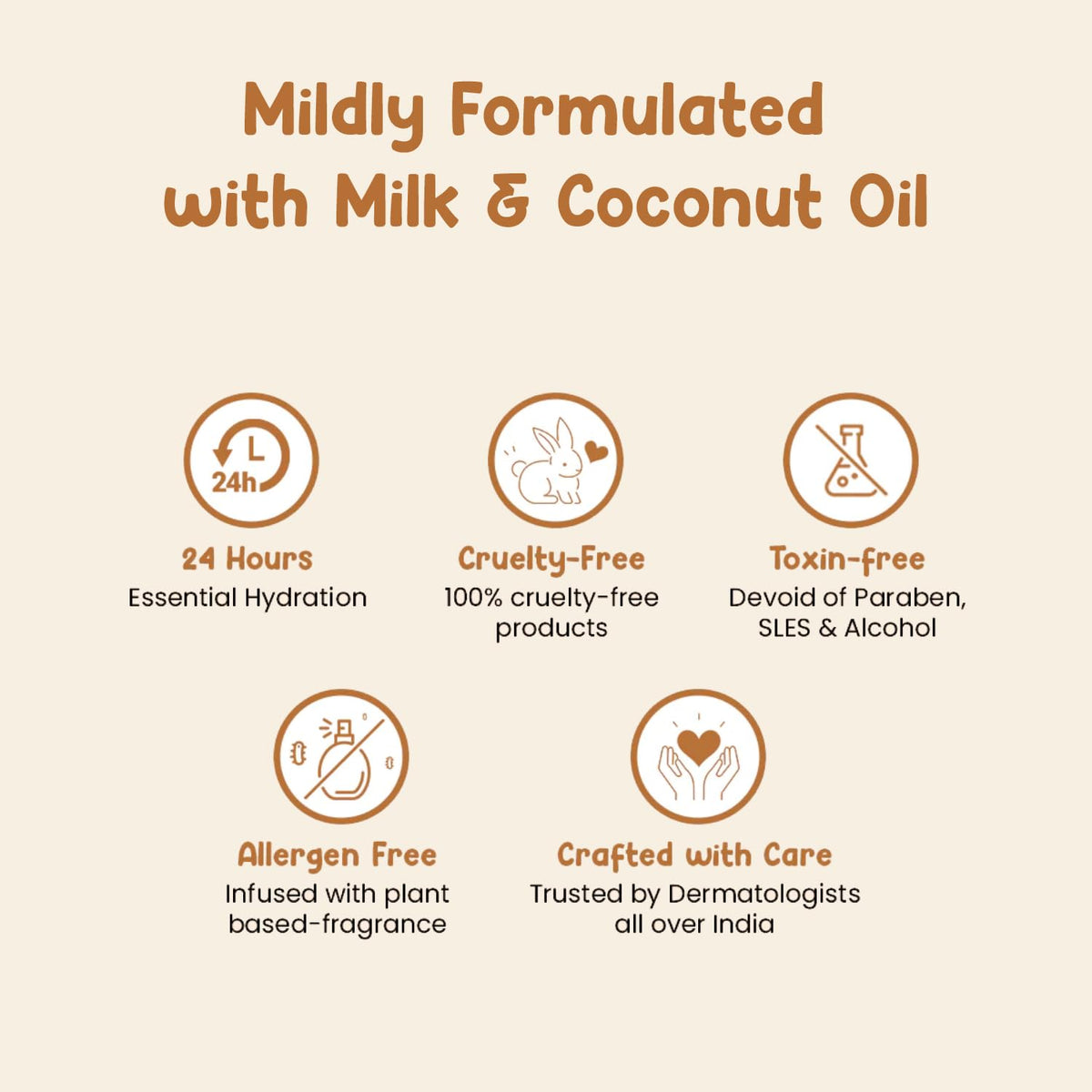 Mildly Formulated with Milk & Coconut Oil

24h

24 Hours
Essential Hydration

Cruelty-Free
100% cruelty-free products

Toxin-free
Devoid of Paraben, SLES & Alcohol

Allergen Free
Infused with plant based-fragrance

Crafted with Care
Trusted by Dermatologists all over India